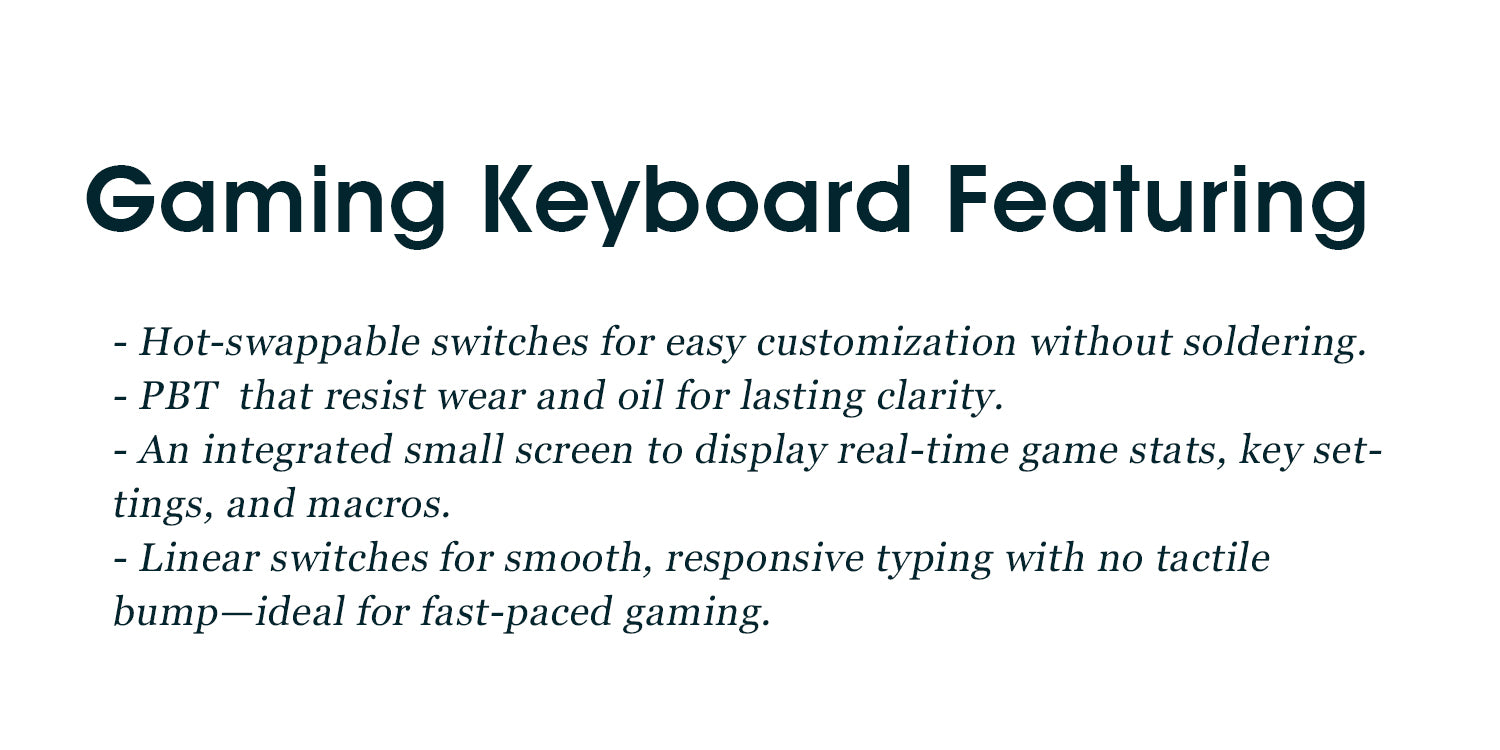 Gaming Keyboard Featuring

- Hot-swappable switches for easy customization without soldering.
- PBT  that resist wear and oil for lasting clarity.
- An integrated small screen to display real-time game stats, key settings, and macros.
- Linear switches for smooth, responsive typing with no tactile bump—ideal for fast-paced gaming.